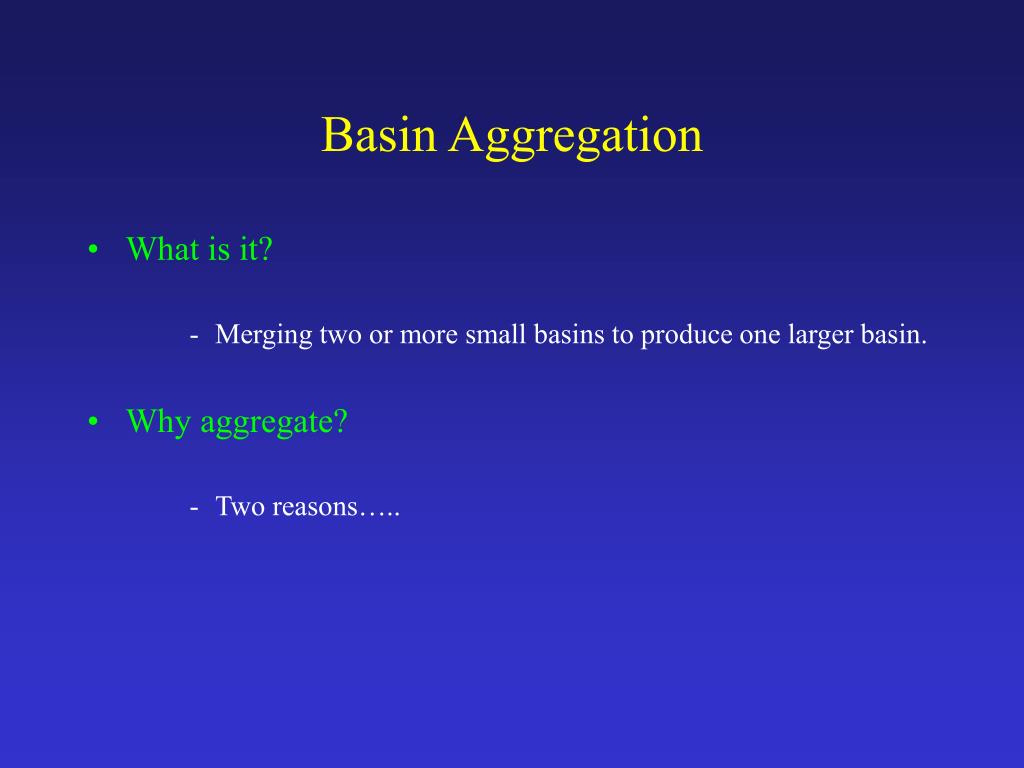 Basin Aggregation

• What is it?

- Merging two or more small basins to produce one larger basin.

• Why aggregate?

- Two reasons…..